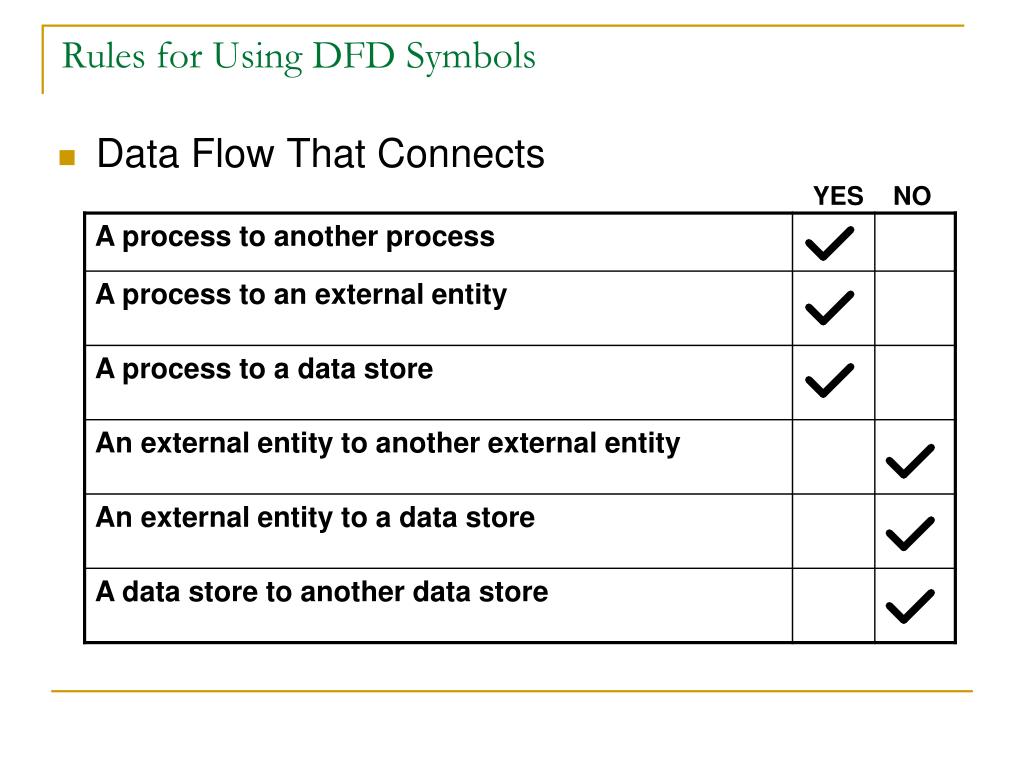 Rules for Using DFD Symbols

Data Flow That Connects

| | YES | NO |
|---|---|---|
| A process to another process | ✓ | |
| A process to an external entity | ✓ | |
| A process to a data store | ✓ | |
| An external entity to another external entity | | ✓ |
| An external entity to a data store | | ✓ |
| A data store to another data store | | ✓ |